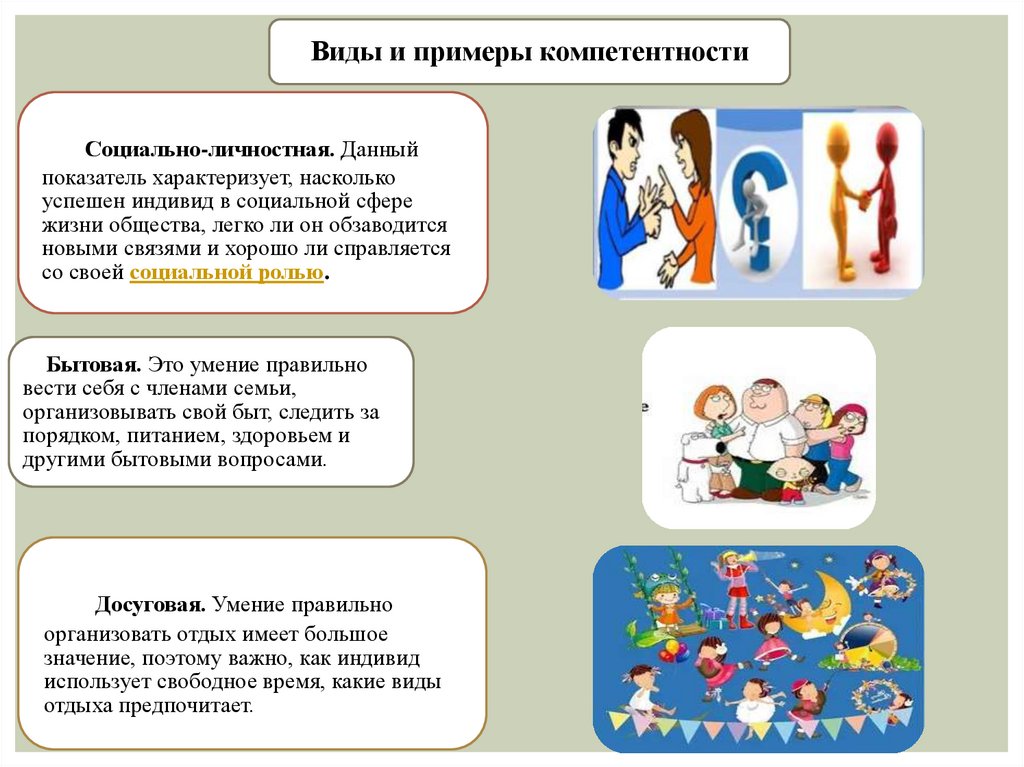 Виды и примеры компетентности

Социально-личностная. Данный показатель характеризует, насколько успешен индивид в социальной сфере жизни общества, легко ли он обзаводится новыми связями и хорошо ли справляется со своей социальной ролью.

Бытовая. Это умение правильно вести себя с членами семьи, организовывать свой быт, следить за порядком, питанием, здоровьем и другими бытовыми вопросами.

Досуговая. Умение правильно организовать отдых имеет большое значение, поэтому важно, как индивид использует свободное время, какие виды отдыха предпочитает.